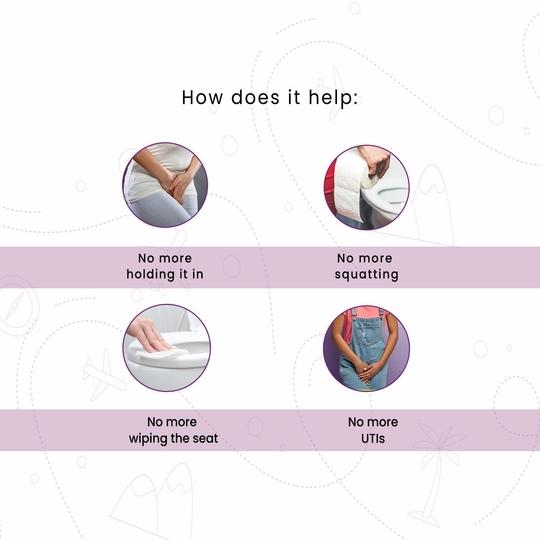 How does it help:

No more holding it in

No more squatting

No more wiping the seat

No more UTIs